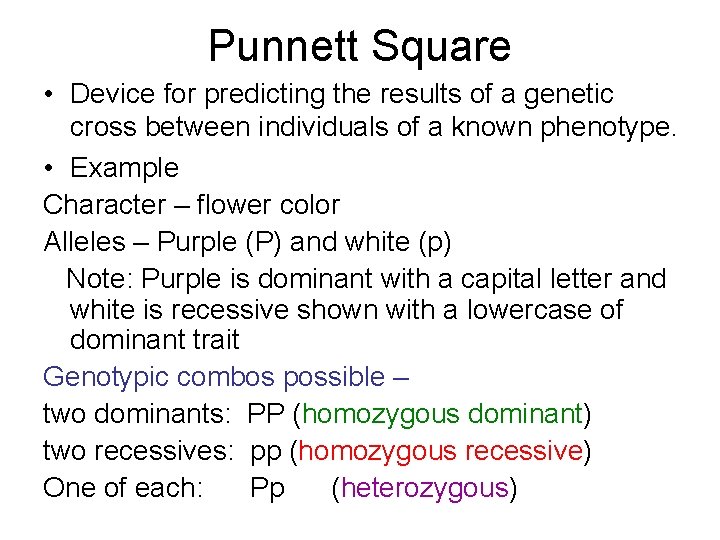 Punnett Square

• Device for predicting the results of a genetic cross between individuals of a known phenotype.

• Example

Character – flower color

Alleles – Purple (P) and white (p)

Note: Purple is dominant with a capital letter and white is recessive shown with a lowercase of dominant trait

Genotypic combos possible –

two dominants: PP (homozygous dominant)

two recessives: pp (homozygous recessive)

One of each: Pp (heterozygous)